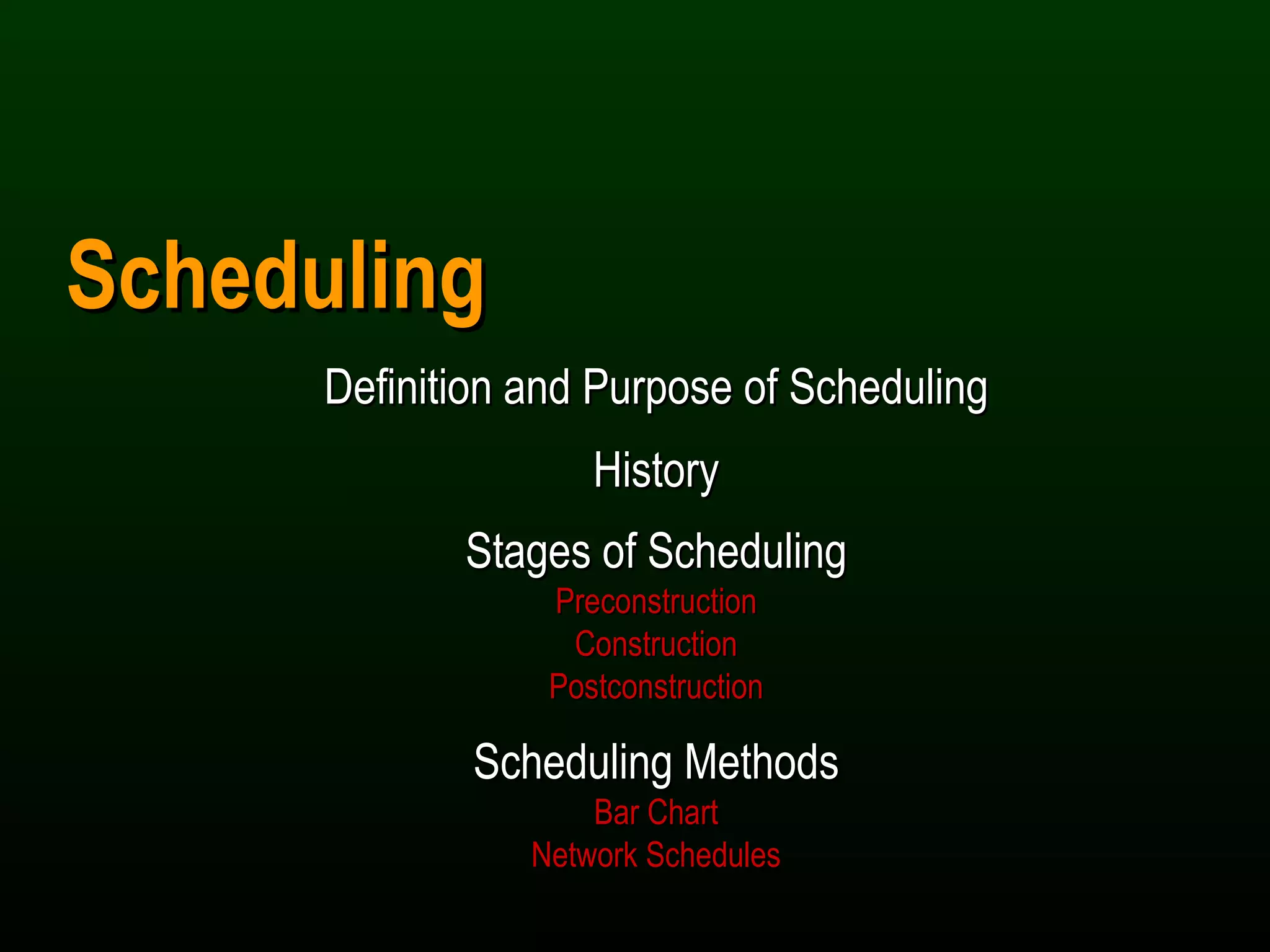 Scheduling

Definition and Purpose of Scheduling

History

Stages of Scheduling
Preconstruction
Construction
Postconstruction

Scheduling Methods
Bar Chart
Network Schedules